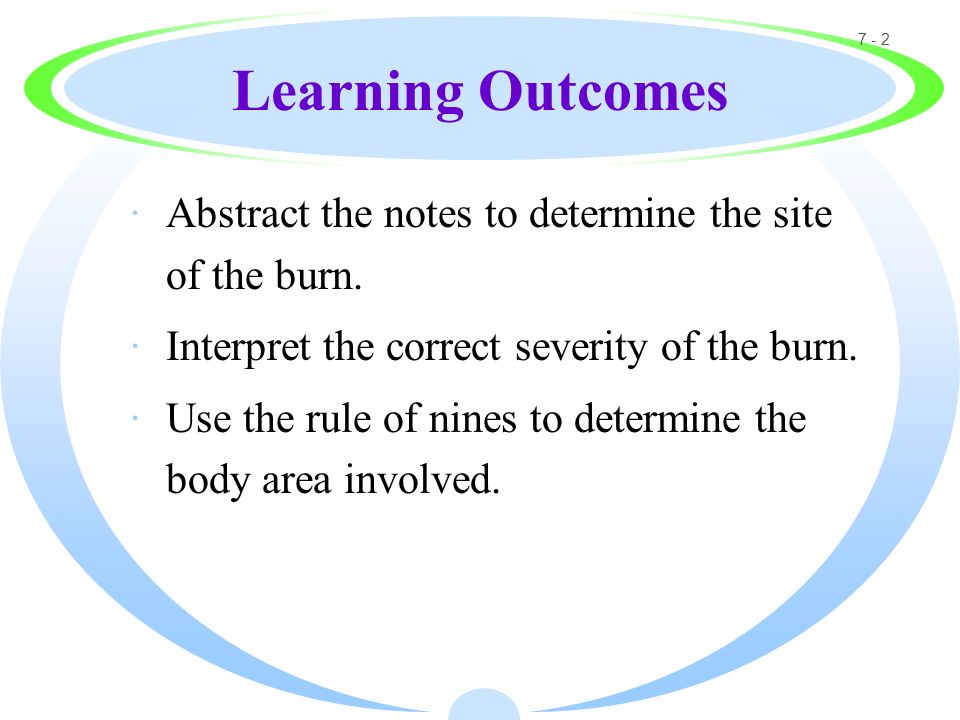 7 - 2

Learning Outcomes

· Abstract the notes to determine the site of the burn.

· Interpret the correct severity of the burn.

· Use the rule of nines to determine the body area involved.